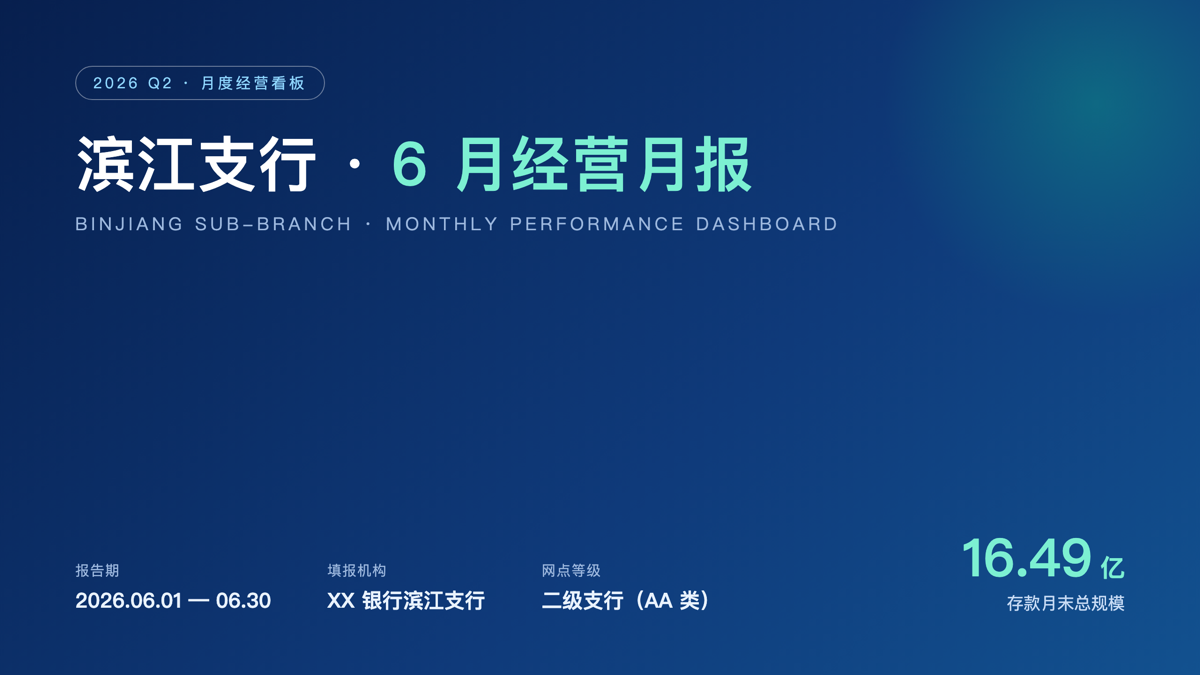 2026 Q2 · 月度经营看板

滨江支行 · 6 月经营月报

BINJIANG SUB-BRANCH · MONTHLY PERFORMANCE DASHBOARD

报告期
2026.06.01 — 06.30

填报机构
XX 银行滨江支行

网点等级
二级支行（AA 类）

16.49 亿
存款月末总规模